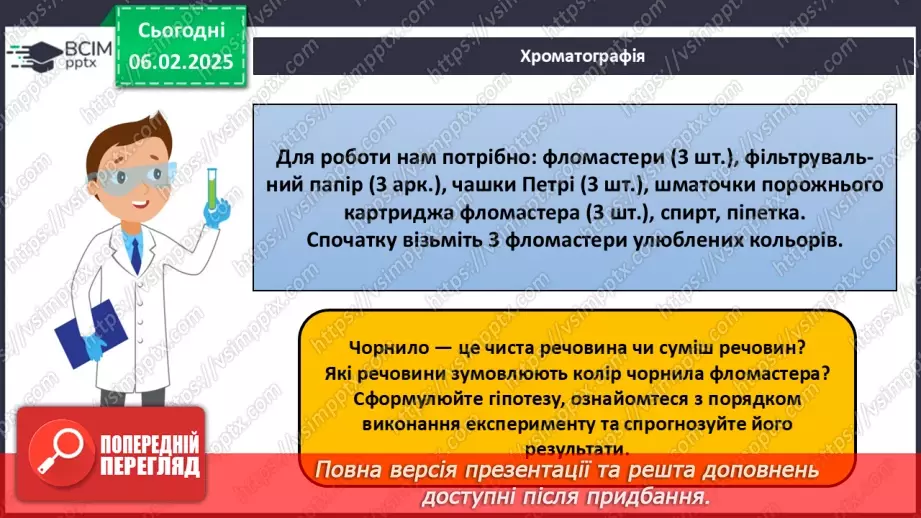 ВСІМ pptx

Сьогодні 06.02.2025

Хроматографія

Для роботи нам потрібно: фломастери (3 шт.), фільтрувальний папір (3 арк.), чашки Петрі (3 шт.), шматочки порожнього картриджа фломастера (3 шт.), спирт, піпетка. Спочатку візьміть 3 фломастери улюблених кольорів.

Чорнило — це чиста речовина чи суміш речовин? Які речовини зумовлюють колір чорнила фломастера? Сформулюйте гіпотезу, ознайомтеся з порядком виконання експерименту та спрогнозуйте його результати.

ПОПЕРЕДНІЙ ПЕРЕГЛЯД

Повна версія презентації та решта доповнень доступні після придбання.

https://vsimpptx.com